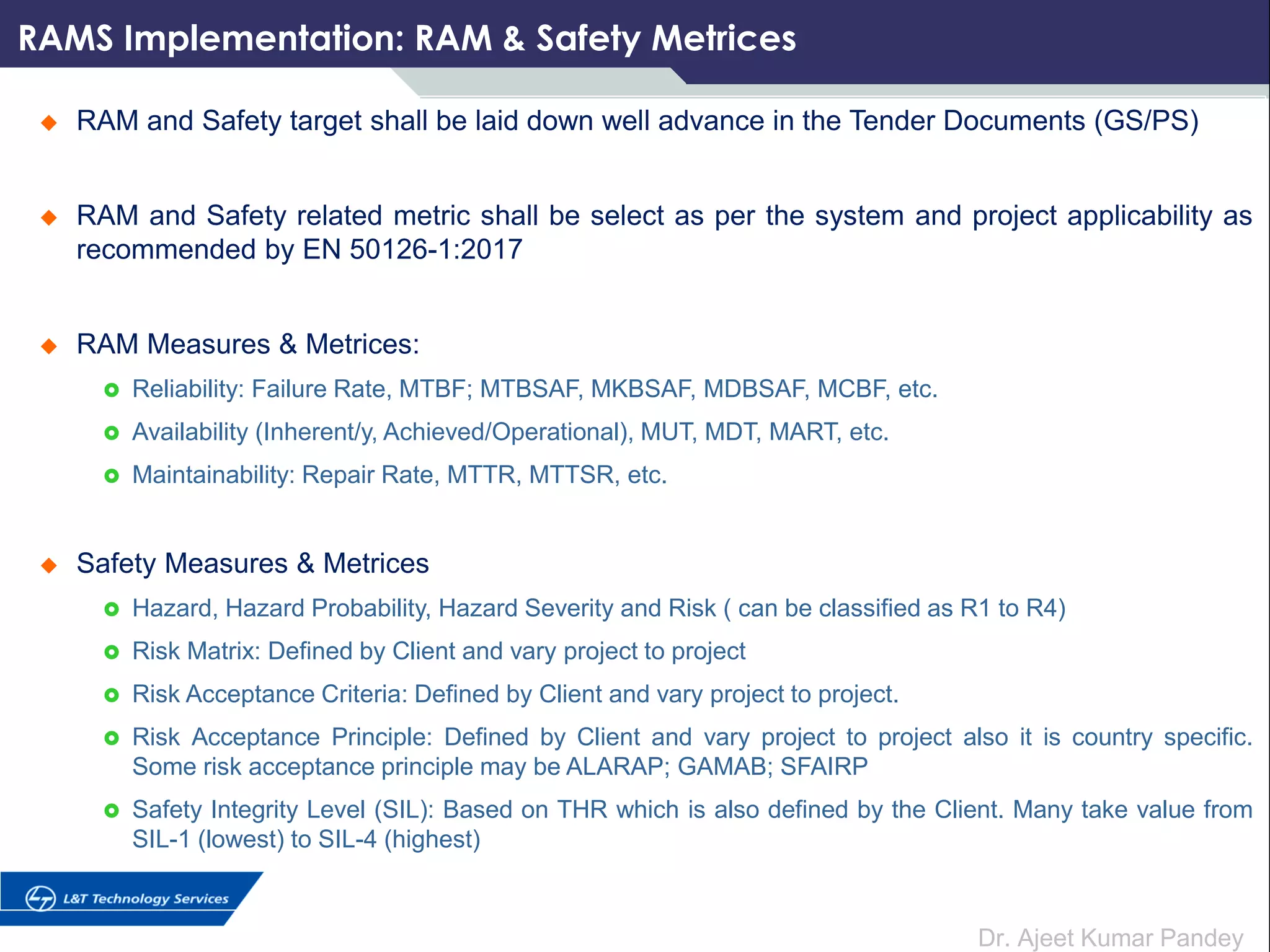 RAMS Implementation: RAM & Safety Metrices

RAM and Safety target shall be laid down well advance in the Tender Documents (GS/PS)

RAM and Safety related metric shall be select as per the system and project applicability as recommended by EN 50126-1:2017

RAM Measures & Metrices:

Reliability: Failure Rate, MTBF; MTBSAF, MKBSAF, MDBSAF, MCBF, etc.

Availability (Inherent/y, Achieved/Operational), MUT, MDT, MART, etc.

Maintainability: Repair Rate, MTTR, MTTSR, etc.

Safety Measures & Metrices

Hazard, Hazard Probability, Hazard Severity and Risk ( can be classified as R1 to R4)

Risk Matrix: Defined by Client and vary project to project

Risk Acceptance Criteria: Defined by Client and vary project to project.

Risk Acceptance Principle: Defined by Client and vary project to project also it is country specific. Some risk acceptance principle may be ALARAP; GAMAB; SFAIRP

Safety Integrity Level (SIL): Based on THR which is also defined by the Client. Many take value from SIL-1 (lowest) to SIL-4 (highest)

L&T Technology Services

Dr. Ajeet Kumar Pandey